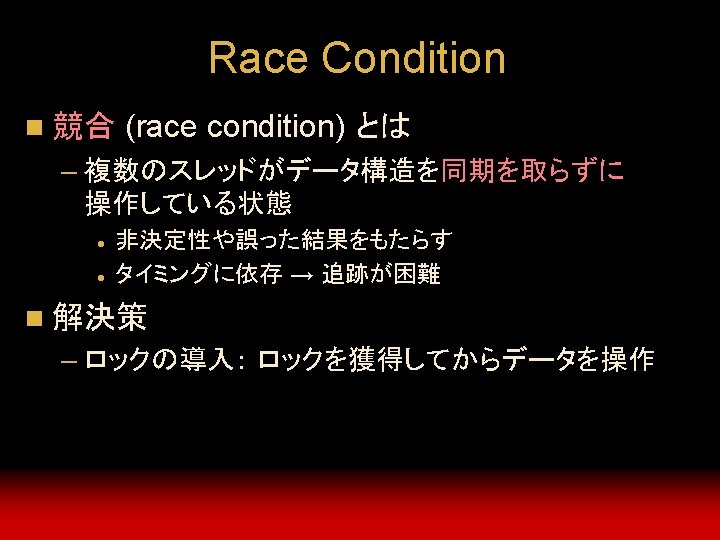 Race Condition

■ 競合 (race condition) とは

– 複数のスレッドがデータ構造を同期を取らずに操作している状態

• 非決定性や誤った結果をもたらす

• タイミングに依存 → 追跡が困難

■ 解決策

– ロックの導入: ロックを獲得してからデータを操作